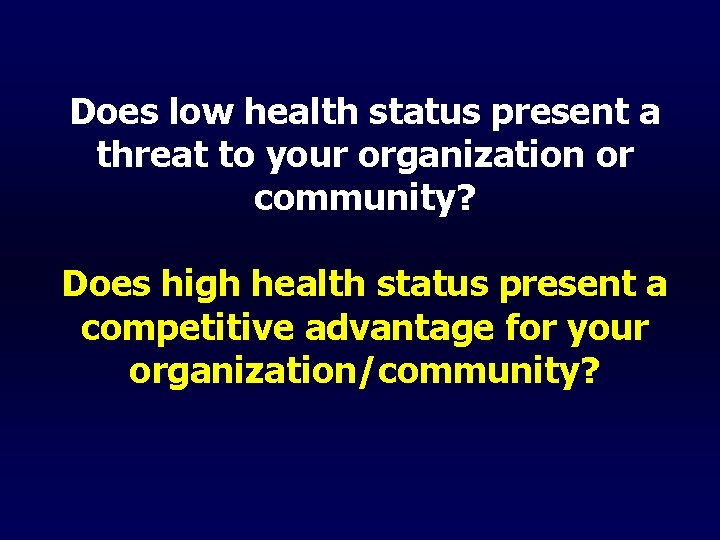 Does low health status present a threat to your organization or community?

Does high health status present a competitive advantage for your organization/community?